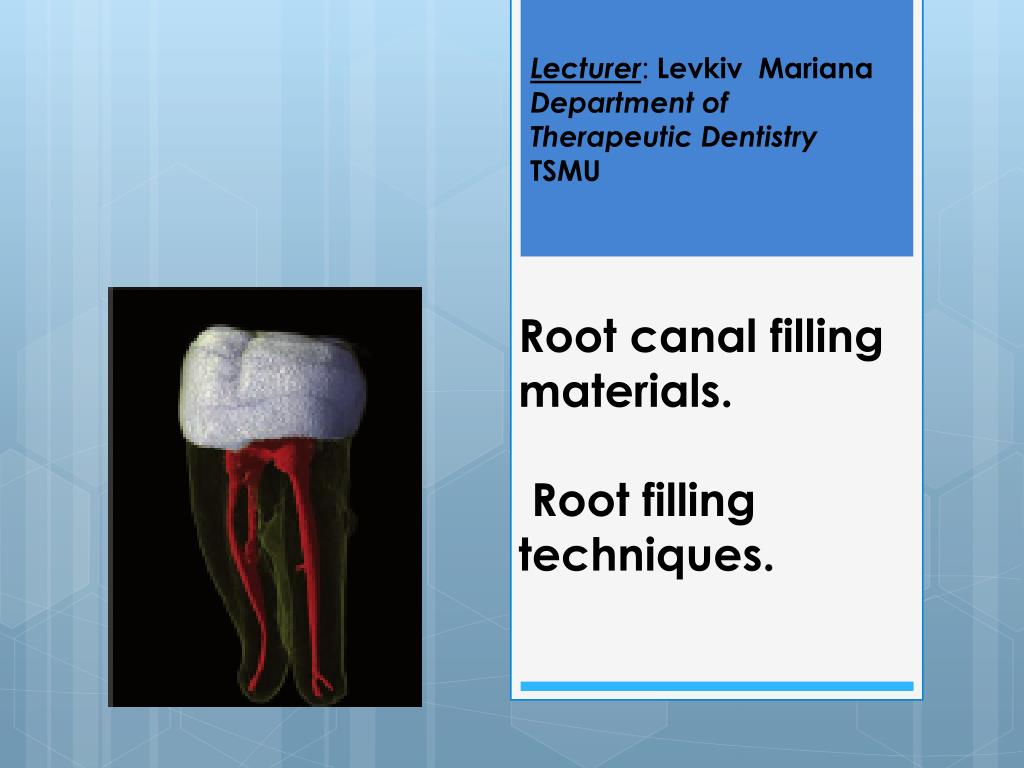 Lecturer: Levkiv Mariana
Department of
Therapeutic Dentistry
TSMU

Root canal filling materials.

Root filling techniques.